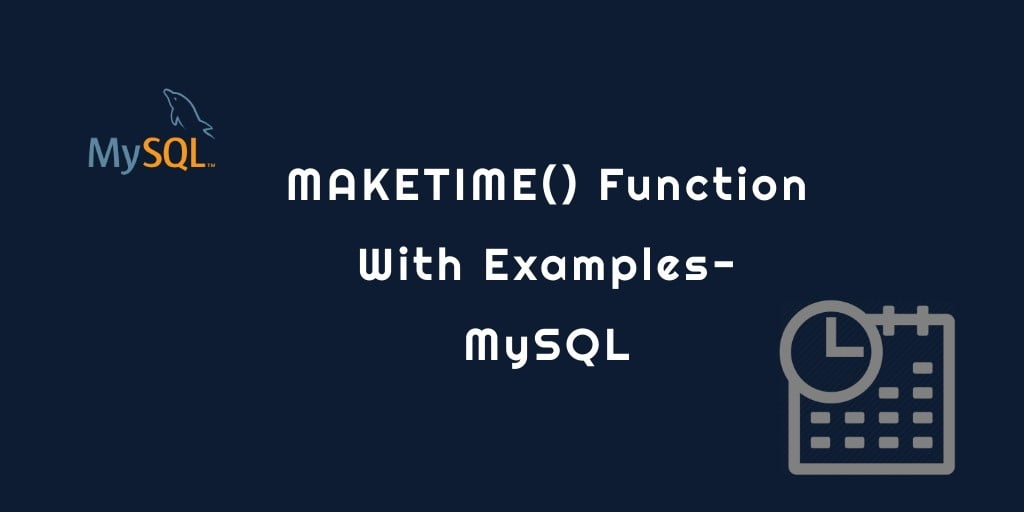 MySQL™

MAKETIME() Function With Examples- MySQL